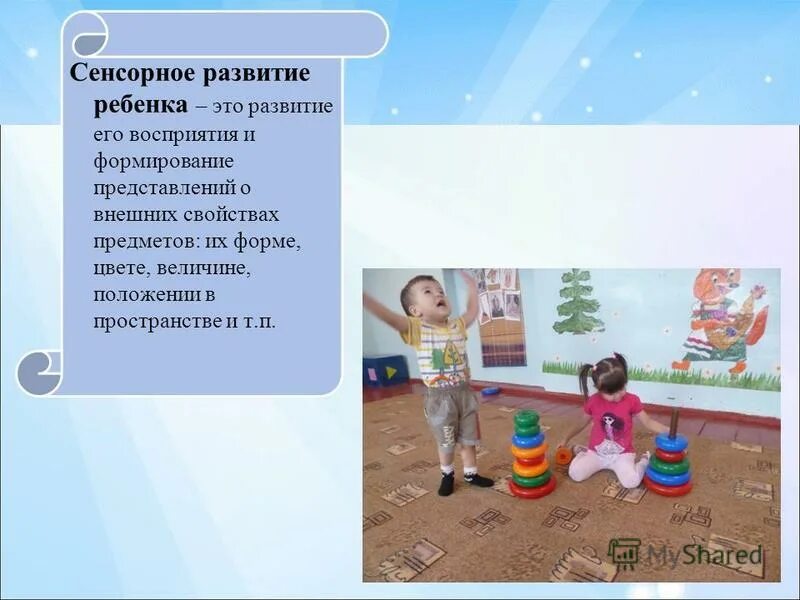 Сенсорное развитие ребенка – это развитие его восприятия и формирование представлений о внешних свойствах предметов: их форме, цвете, величине, положении в пространстве и т.п.

MyShared